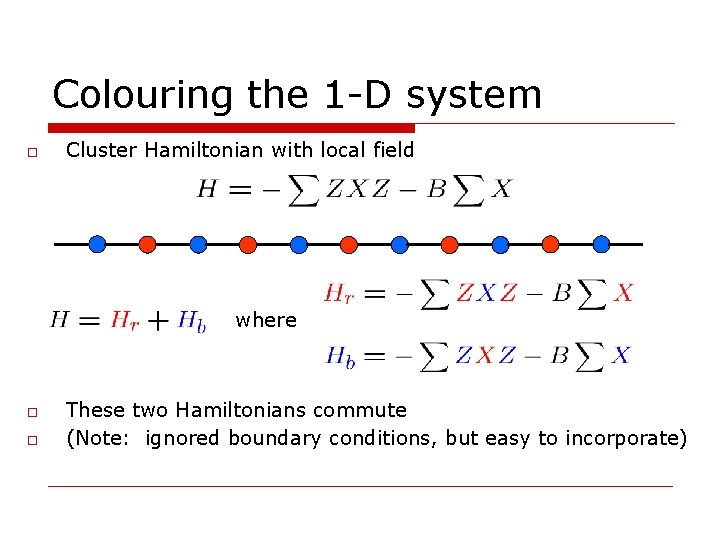 Colouring the 1-D system

Cluster Hamiltonian with local field

$H = -\sum ZXZ - B\sum X$

$H = H_r + H_b$ where

$H_r = -\sum ZXZ - B\sum X$

$H_b = -\sum ZXZ - B\sum X$

These two Hamiltonians commute

(Note: ignored boundary conditions, but easy to incorporate)